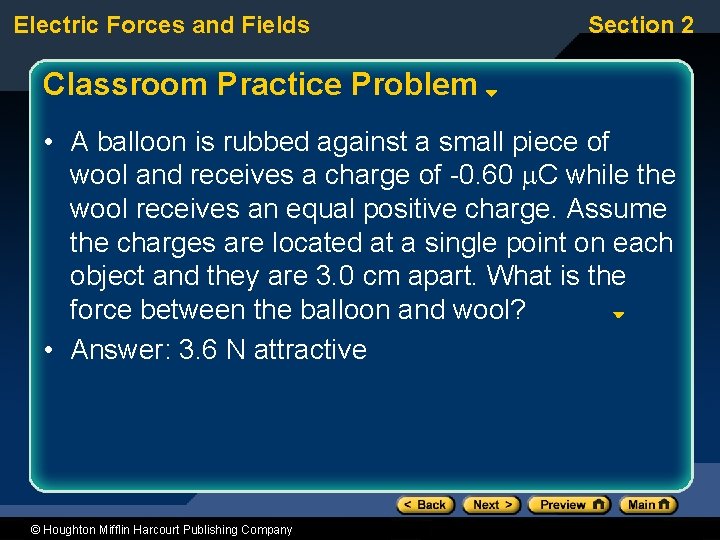 Electric Forces and Fields

Section 2

Classroom Practice Problem

• A balloon is rubbed against a small piece of wool and receives a charge of -0.60 $\mu$C while the wool receives an equal positive charge. Assume the charges are located at a single point on each object and they are 3.0 cm apart. What is the force between the balloon and wool?

• Answer: 3.6 N attractive

< Back

Next >

Preview

Main

© Houghton Mifflin Harcourt Publishing Company